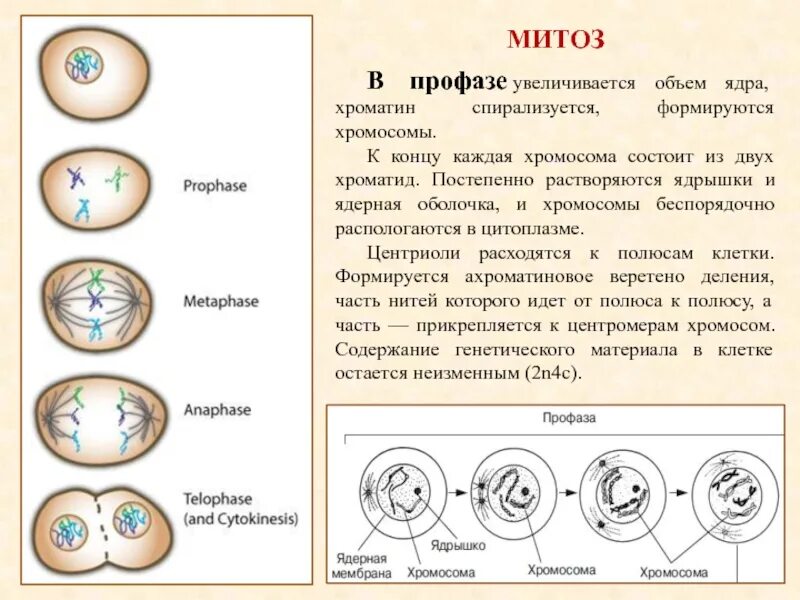 Prophase

Metaphase

Anaphase

Telophase (and Cytokinesis)

МИТОЗ

В профазе увеличивается объем ядра, хроматин спирализуется, формируются хромосомы.

К концу каждая хромосома состоит из двух хроматид. Постепенно растворяются ядрышки и ядерная оболочка, и хромосомы беспорядочно распологаются в цитоплазме.

Центриоли расходятся к полюсам клетки. Формируется ахроматиновое веретено деления, часть нитей которого идет от полюса к полюсу, а часть — прикрепляется к центромерам хромосом. Содержание генетического материала в клетке остается неизменным (2n4c).

Профаза

Ядерная мембрана

Ядрышко

Хромосома

Хромосома

Хромосома